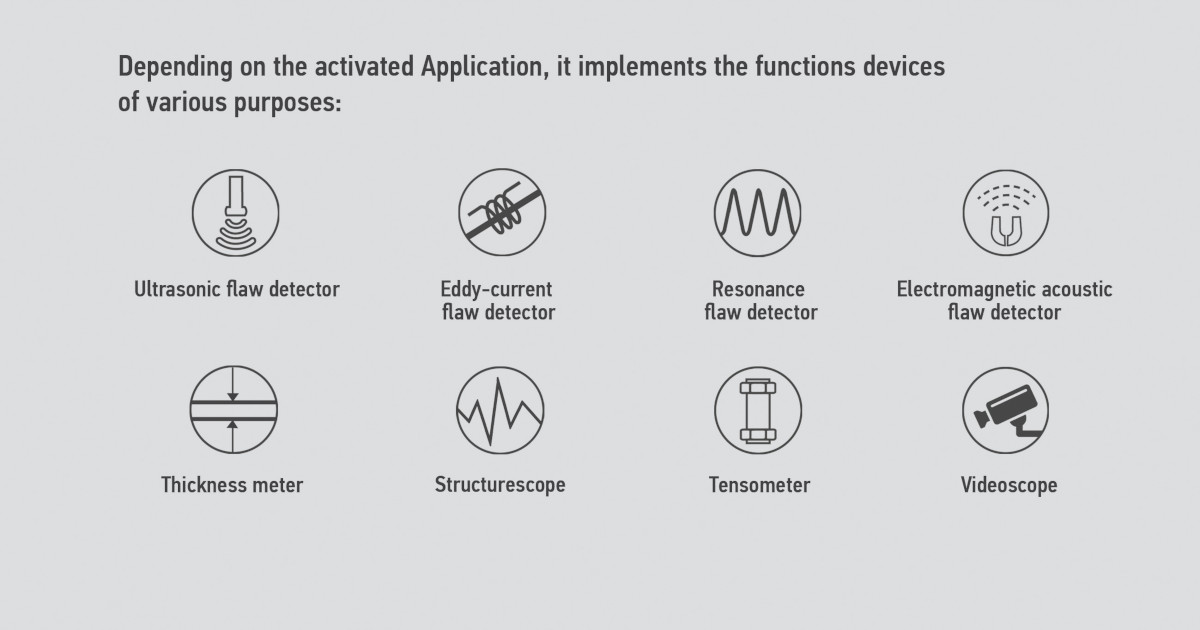 Depending on the activated Application, it implements the functions devices of various purposes:

Ultrasonic flaw detector

Eddy-current flaw detector

Resonance flaw detector

Electromagnetic acoustic flaw detector

Thickness meter

Structurescope

Tensometer

Videoscope